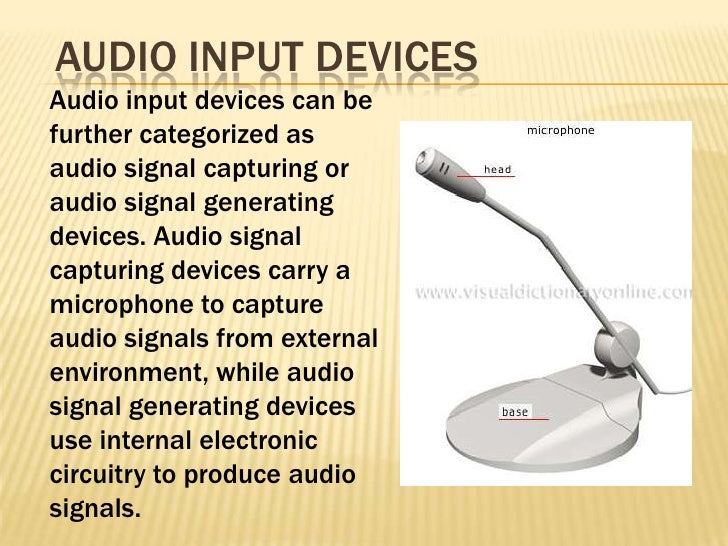 AUDIO INPUT DEVICES

Audio input devices can be further categorized as audio signal capturing or audio signal generating devices. Audio signal capturing devices carry a microphone to capture audio signals from external environment, while audio signal generating devices use internal electronic circuitry to produce audio signals.

microphone

head

www.visualdictionaryonline.com

base